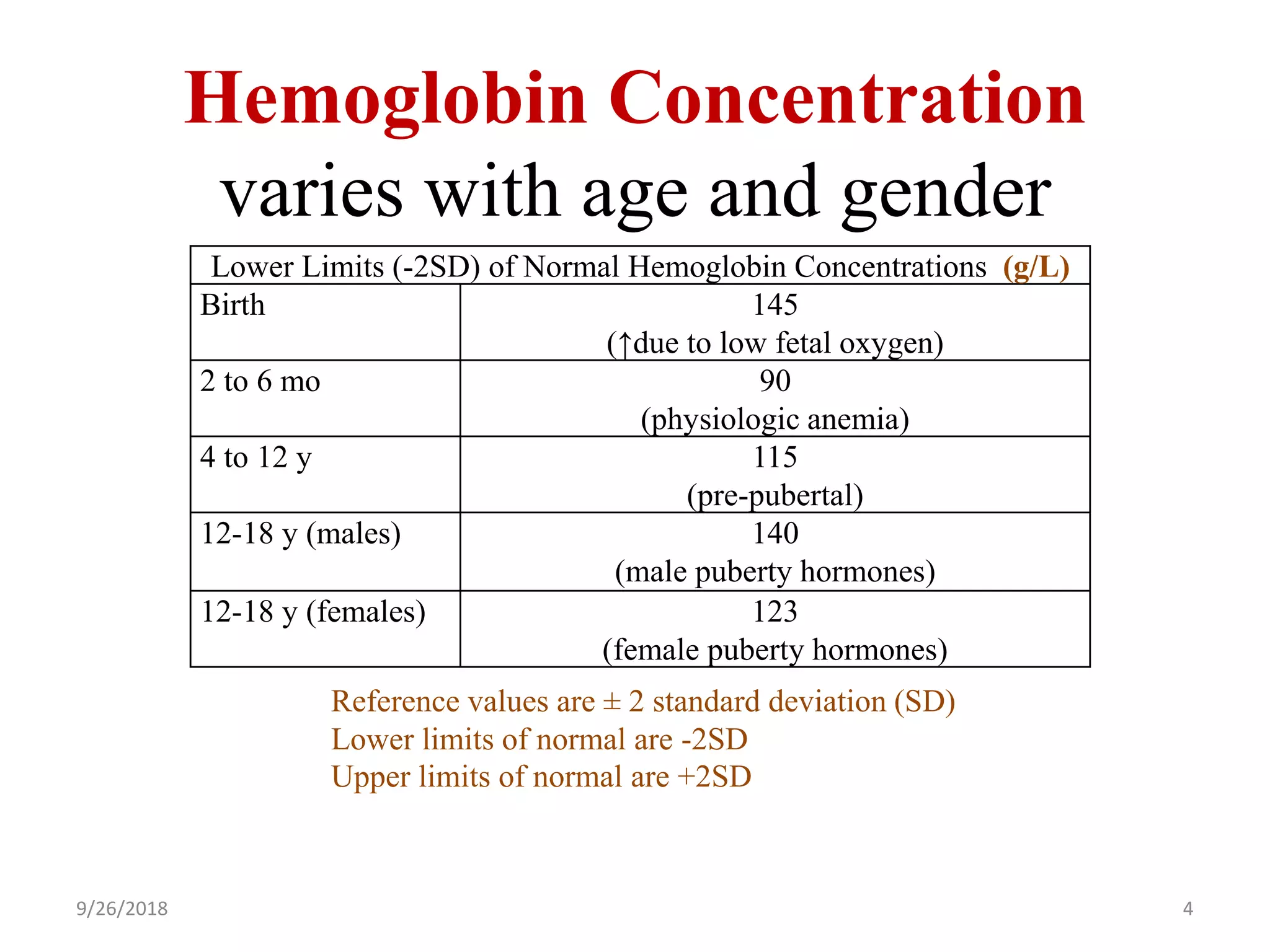 Hemoglobin Concentration
varies with age and gender

| Lower Limits (-2SD) of Normal Hemoglobin Concentrations (g/L) | |
|---|---|
| Birth | 145 (↑due to low fetal oxygen) |
| 2 to 6 mo | 90 (physiologic anemia) |
| 4 to 12 y | 115 (pre-pubertal) |
| 12-18 y (males) | 140 (male puberty hormones) |
| 12-18 y (females) | 123 (female puberty hormones) |

Reference values are ± 2 standard deviation (SD)
Lower limits of normal are -2SD
Upper limits of normal are +2SD

9/26/2018

4